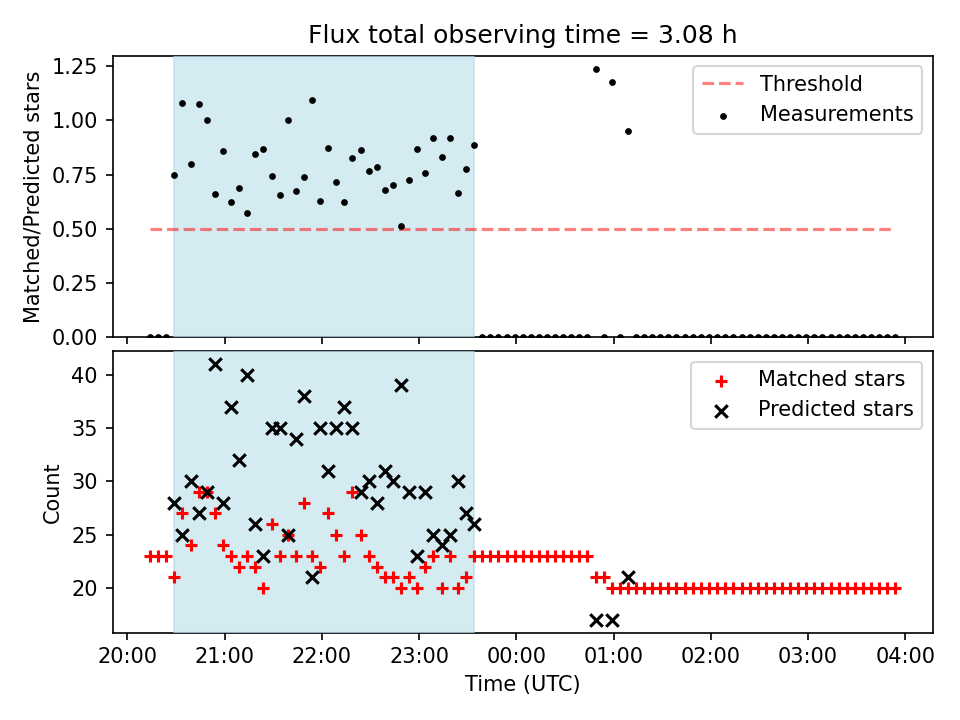 Flux total observing time = 3.08 h

Matched/Predicted stars

1.25
1.00
0.75
0.50
0.25
0.00

Threshold
Measurements

Count

40
35
30
25
20

Matched stars
Predicted stars

20:00 21:00 22:00 23:00 00:00 01:00 02:00 03:00 04:00

Time (UTC)